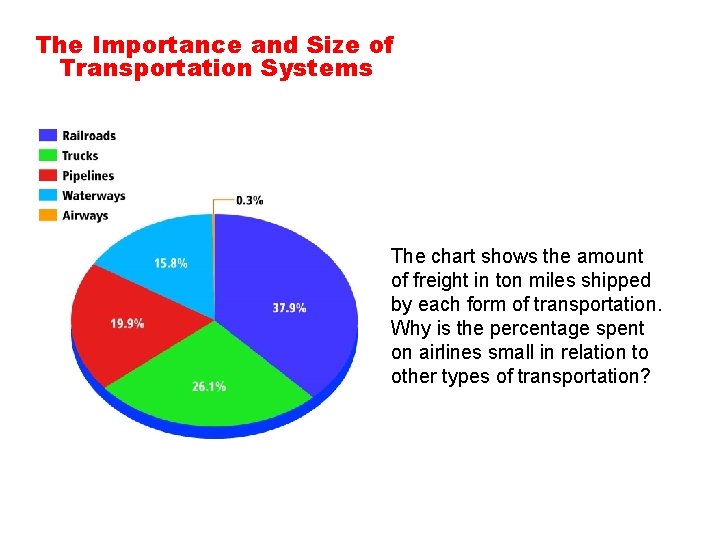 The Importance and Size of Transportation Systems

Railroads
Trucks
Pipelines
Waterways
Airways

0.3%
15.8%
37.9%
19.9%
26.1%

The chart shows the amount of freight in ton miles shipped by each form of transportation. Why is the percentage spent on airlines small in relation to other types of transportation?